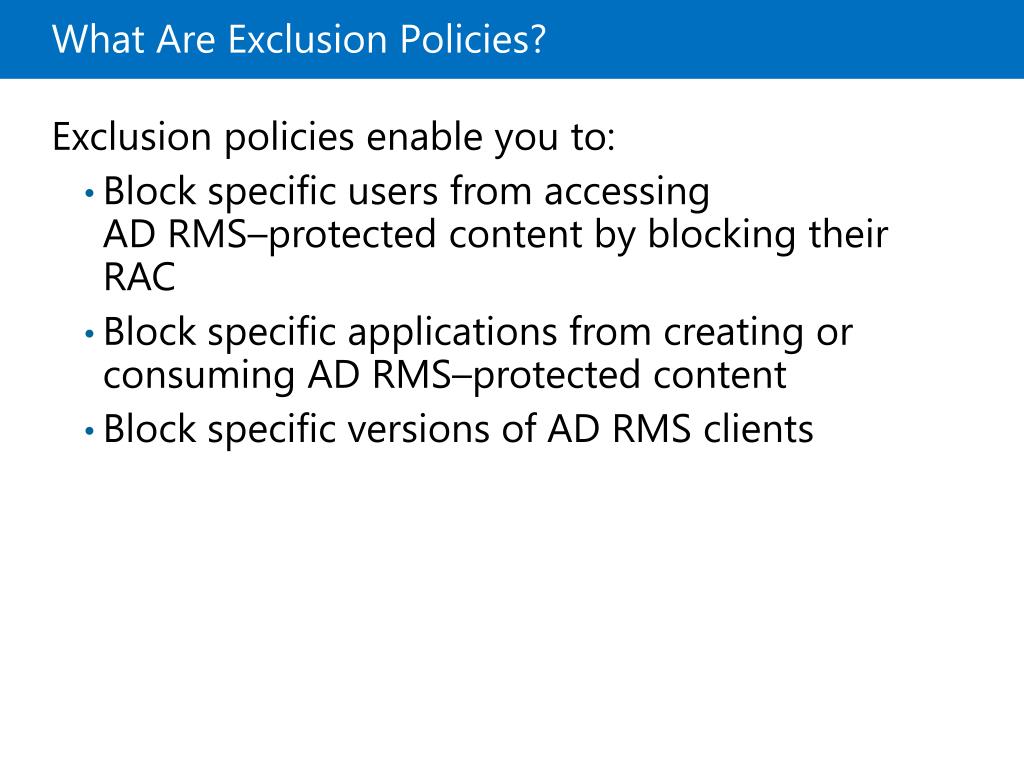 What Are Exclusion Policies?

Exclusion policies enable you to:

• Block specific users from accessing AD RMS–protected content by blocking their RAC

• Block specific applications from creating or consuming AD RMS–protected content

• Block specific versions of AD RMS clients